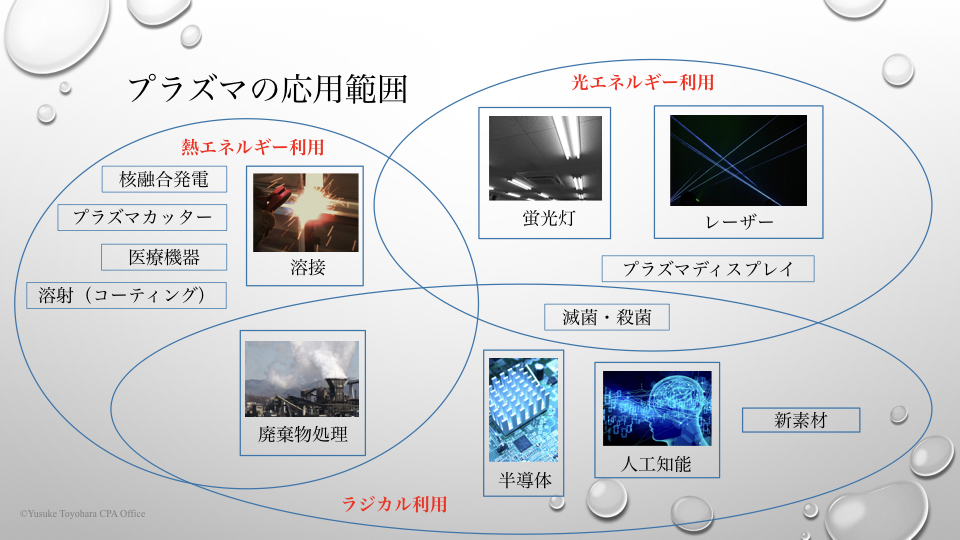 プラズマの応用範囲

熱エネルギー利用

核融合発電

プラズマカッター

医療機器

溶射（コーティング）

溶接

光エネルギー利用

蛍光灯

レーザー

プラズマディスプレイ

滅菌・殺菌

廃棄物処理

半導体

人工知能

新素材

ラジカル利用

©Yusuke Toyohara CPA Office